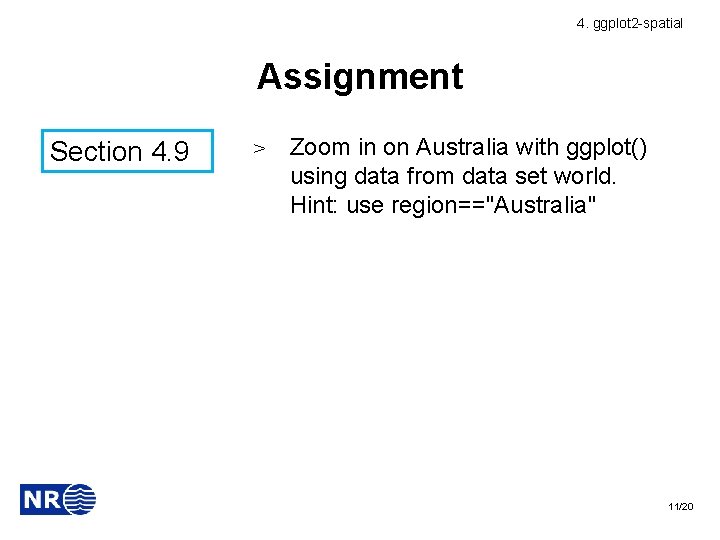 4. ggplot2-spatial

Assignment

Section 4.9

> Zoom in on Australia with ggplot() using data from data set world. Hint: use region=="Australia"

NR

11/20